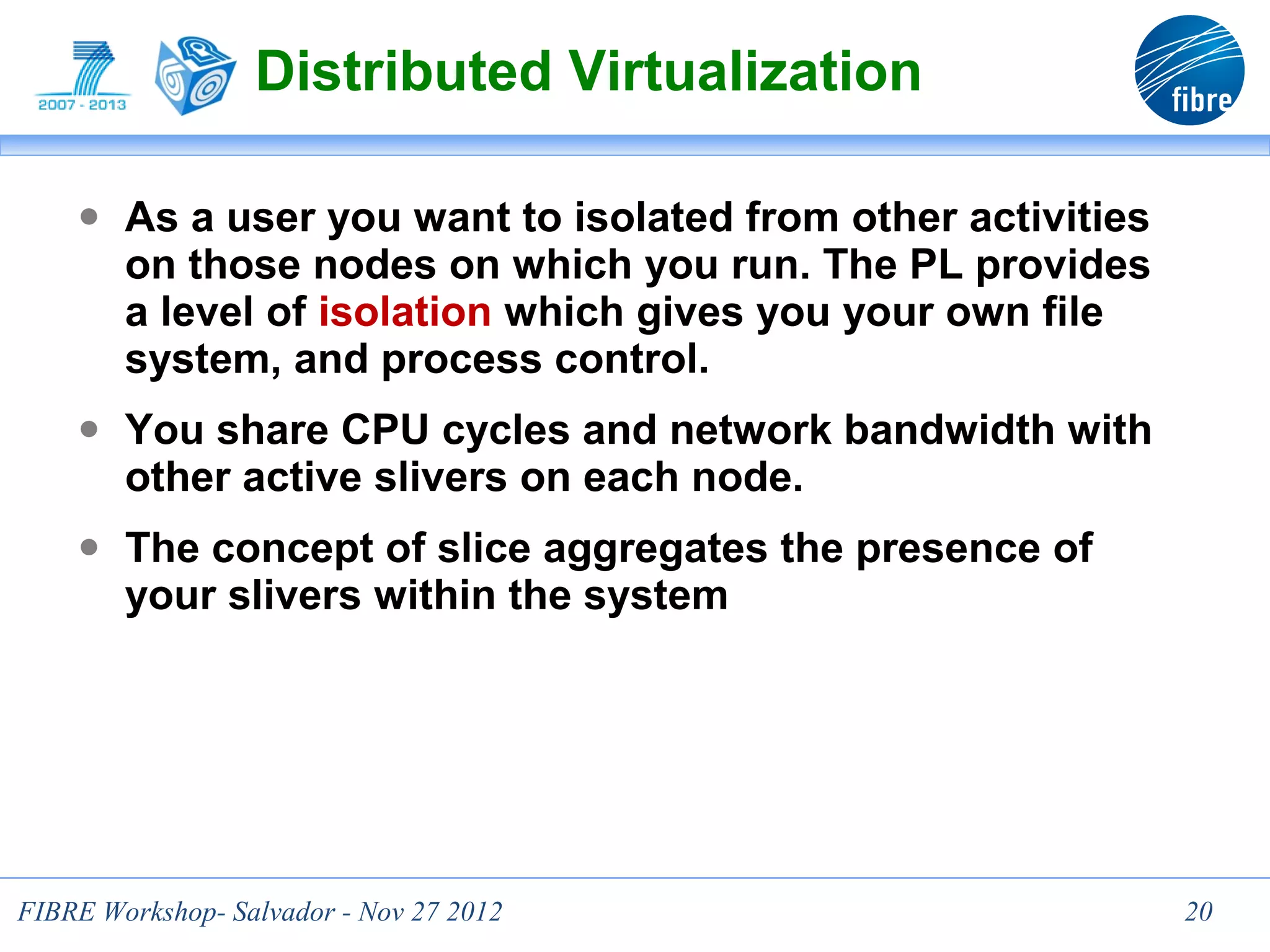 2007 - 2013

Distributed Virtualization

fibre

- As a user you want to isolated from other activities on those nodes on which you run. The PL provides a level of isolation which gives you your own file system, and process control.
- You share CPU cycles and network bandwidth with other active slivers on each node.
- The concept of slice aggregates the presence of your slivers within the system

FIBRE Workshop- Salvador - Nov 27 2012

20